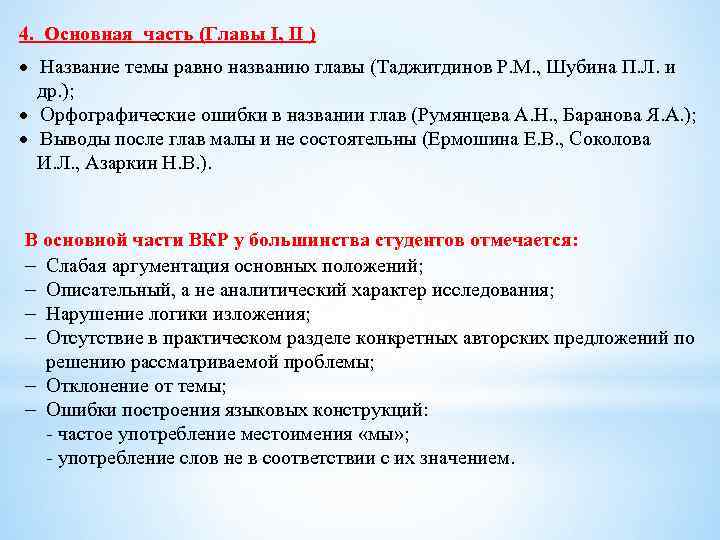 4. Основная часть (Главы I, II )

• Название темы равно названию главы (Таджитдинов Р.М., Шубина П.Л. и др.);
• Орфографические ошибки в названии глав (Румянцева А.Н., Баранова Я.А.);
• Выводы после глав малы и не состоятельны (Ермошина Е.В., Соколова И.Л., Азаркин Н.В.).

В основной части ВКР у большинства студентов отмечается:
– Слабая аргументация основных положений;
– Описательный, а не аналитический характер исследования;
– Нарушение логики изложения;
– Отсутствие в практическом разделе конкретных авторских предложений по решению рассматриваемой проблемы;
– Отклонение от темы;
– Ошибки построения языковых конструкций:
- частое употребление местоимения «мы»;
- употребление слов не в соответствии с их значением.